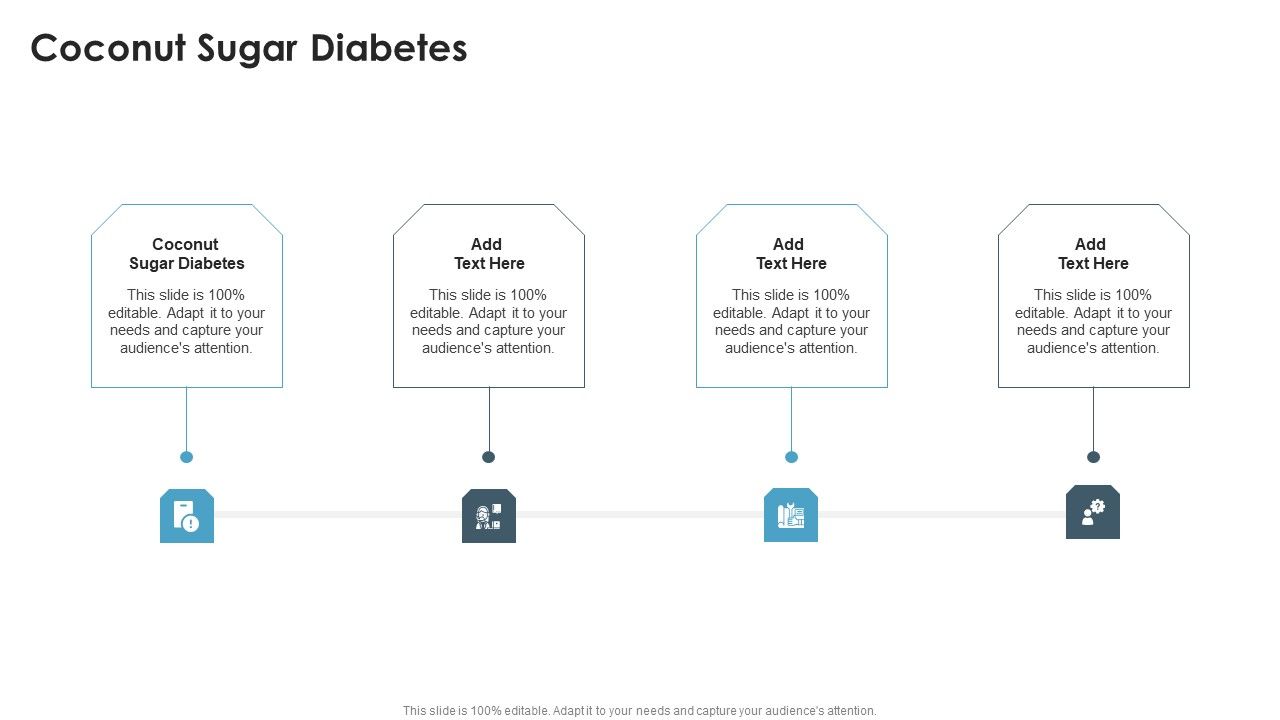 Coconut Sugar Diabetes

Coconut Sugar Diabetes

This slide is 100% editable. Adapt it to your needs and capture your audience's attention.

Add Text Here

This slide is 100% editable. Adapt it to your needs and capture your audience's attention.

Add Text Here

This slide is 100% editable. Adapt it to your needs and capture your audience's attention.

Add Text Here

This slide is 100% editable. Adapt it to your needs and capture your audience's attention.

This slide is 100% editable. Adapt it to your needs and capture your audience's attention.